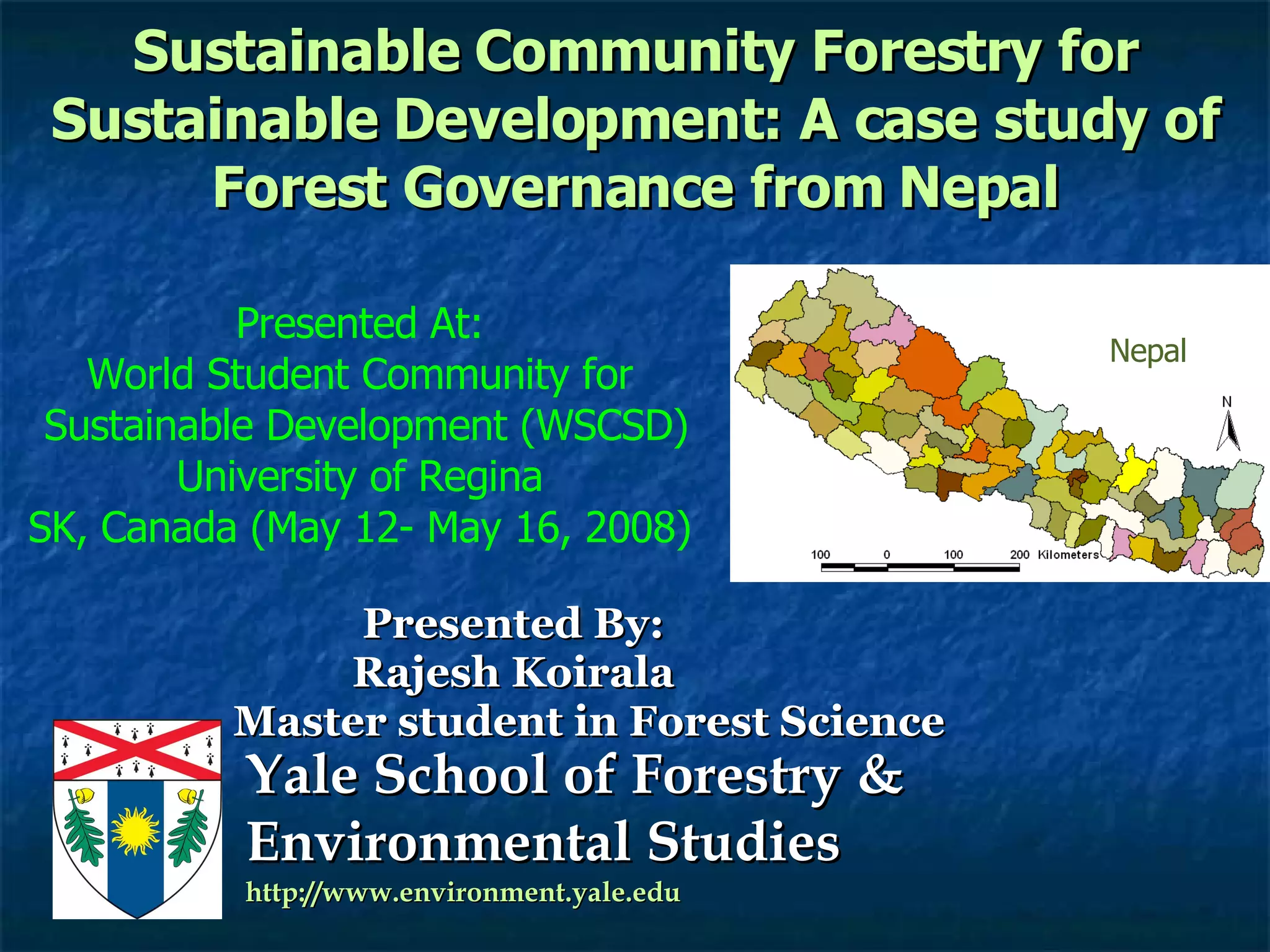 Sustainable Community Forestry for Sustainable Development: A case study of Forest Governance from Nepal

Presented At:
World Student Community for Sustainable Development (WSCSD)
University of Regina
SK, Canada (May 12- May 16, 2008)

Nepal

N

100 0 100 200 Kilometers

Presented By:
Rajesh Koirala
Master student in Forest Science
Yale School of Forestry & Environmental Studies
http://www.environment.yale.edu